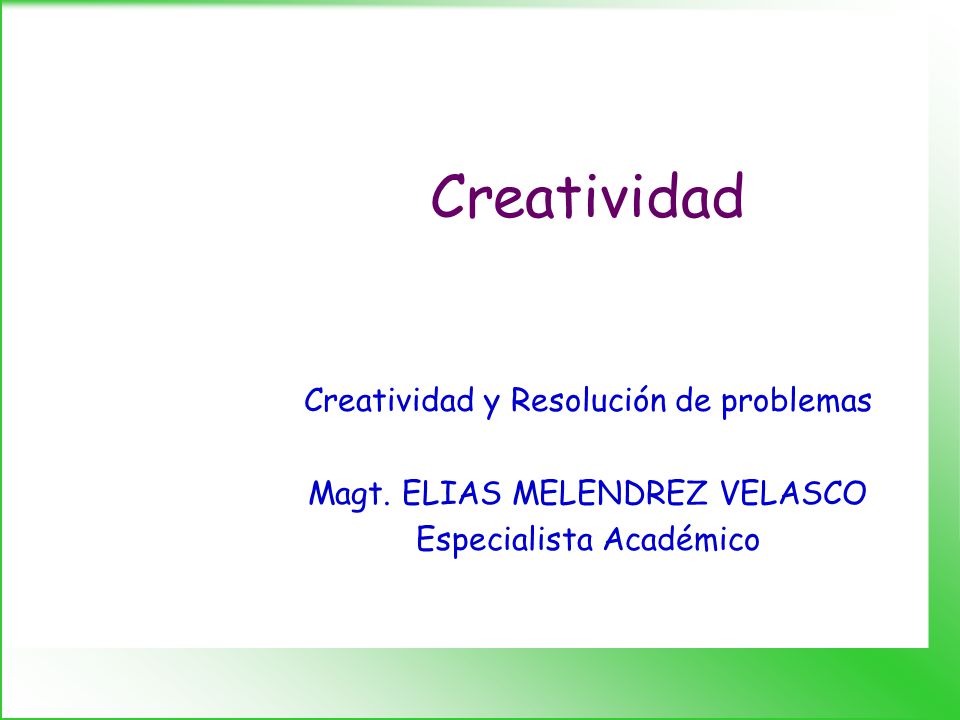 Creatividad

Creatividad y Resolución de problemas

Magt. ELIAS MELENDREZ VELASCO
Especialista Académico